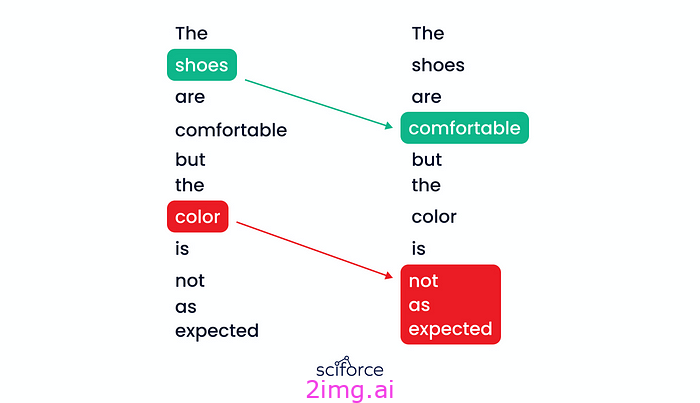 The
shoes
are
comfortable
but
the
color
is
not
as
expected

The
shoes
are
comfortable
but
the
color
is
not
as
expected

sciforce
2img.ai